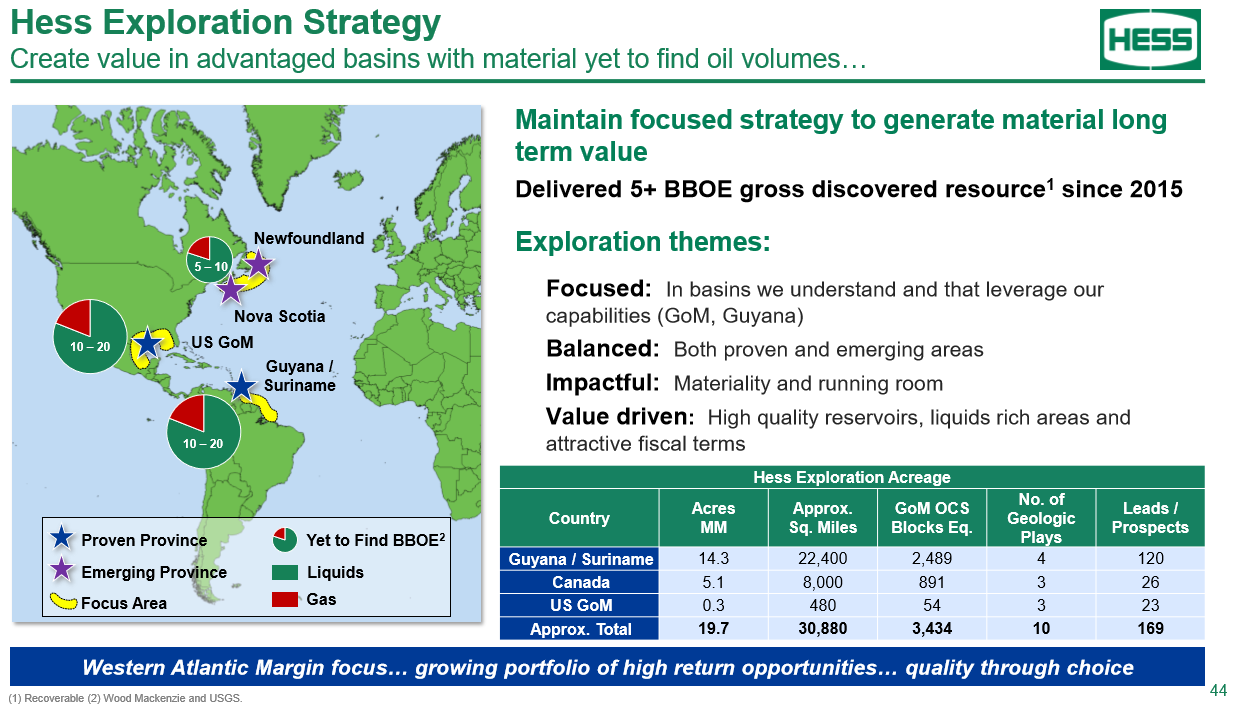 Hess Exploration Strategy
Create value in advantaged basins with material yet to find oil volumes…

HESS

Newfoundland
5 – 10
Nova Scotia
10 – 20
US GoM
Guyana / Suriname
10 – 20

Proven Province
Emerging Province
Focus Area
Yet to Find BBOE$^2$
Liquids
Gas

Maintain focused strategy to generate material long term value

Delivered 5+ BBOE gross discovered resource$^1$ since 2015

Exploration themes:

Focused: In basins we understand and that leverage our capabilities (GoM, Guyana)

Balanced: Both proven and emerging areas

Impactful: Materiality and running room

Value driven: High quality reservoirs, liquids rich areas and attractive fiscal terms

Hess Exploration Acreage

| Country | Acres MM | Approx. Sq. Miles | GoM OCS Blocks Eq. | No. of Geologic Plays | Leads / Prospects |
|---|---|---|---|---|---|
| Guyana / Suriname | 14.3 | 22,400 | 2,489 | 4 | 120 |
| Canada | 5.1 | 8,000 | 891 | 3 | 26 |
| US GoM | 0.3 | 480 | 54 | 3 | 23 |
| Approx. Total | 19.7 | 30,880 | 3,434 | 10 | 169 |

Western Atlantic Margin focus… growing portfolio of high return opportunities… quality through choice

(1) Recoverable (2) Wood Mackenzie and USGS.

44